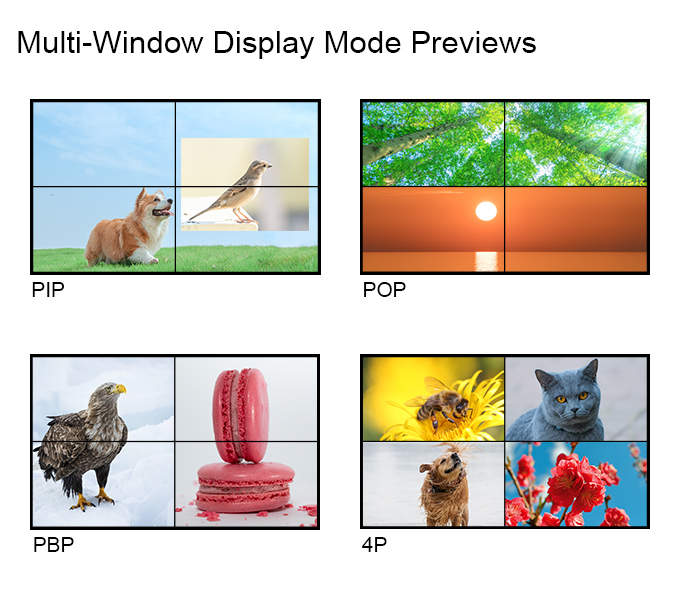 Multi-Window Display Mode Previews

PIP

POP

PBP

4P